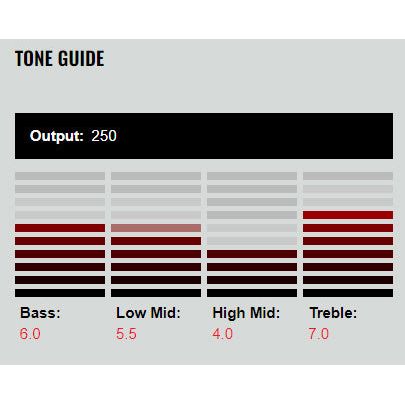 TONE GUIDE

Output: 250

Bass: 6.0

Low Mid: 5.5

High Mid: 4.0

Treble: 7.0